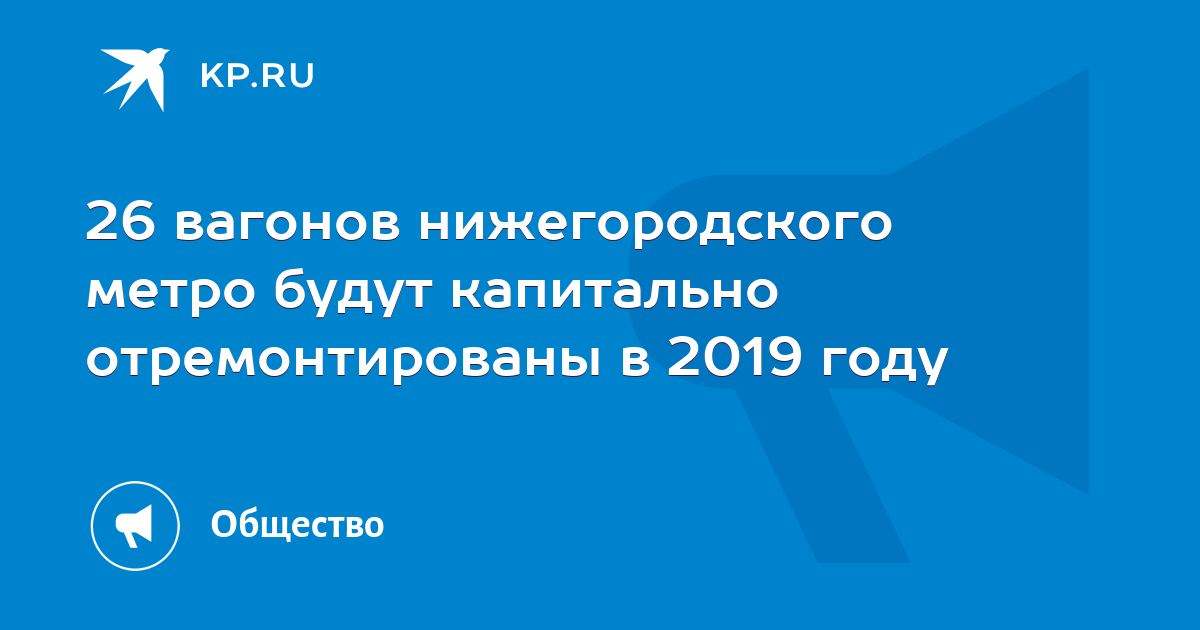 KP.RU

26 вагонов нижегородского метро будут капитально отремонтированы в 2019 году

Общество